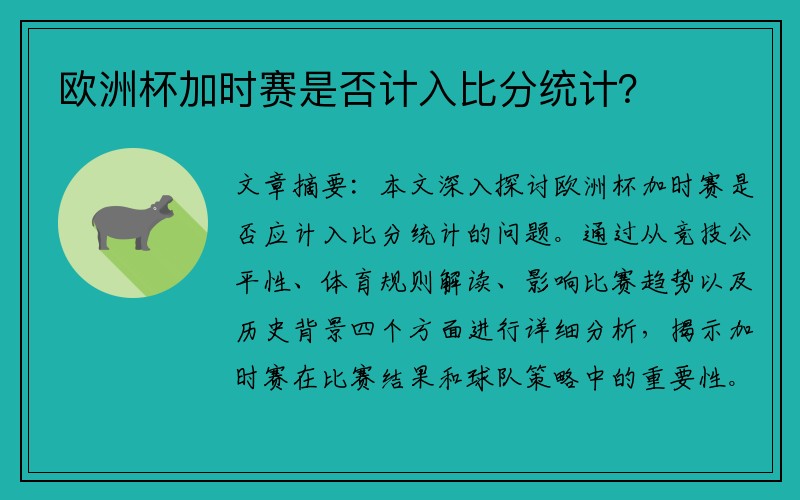 欧洲杯加时赛是否计入比分统计?

文章摘要:本文深入探讨欧洲杯加时赛是否应计入比分统计的问题。通过从竞技公平性、体育规则解读、影响比赛趋势以及历史背景四个方面进行详细分析,揭示加时赛在比赛结果和球队策略中的重要性。